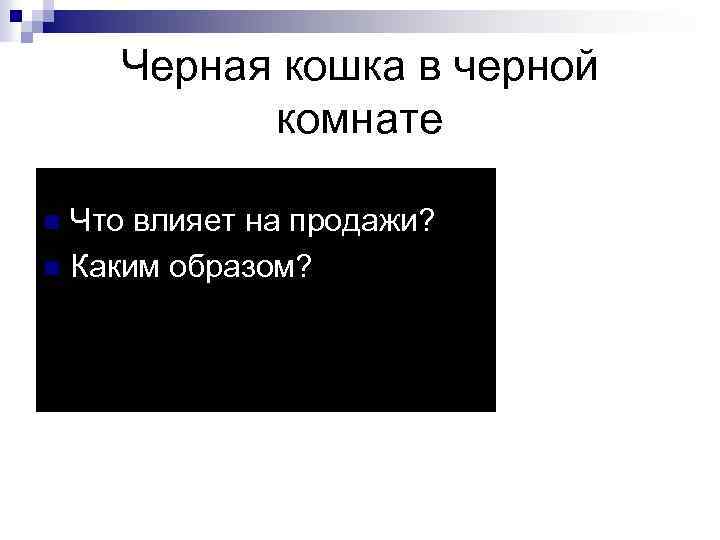 Черная кошка в черной комнате

Что влияет на продажи?
Каким образом?